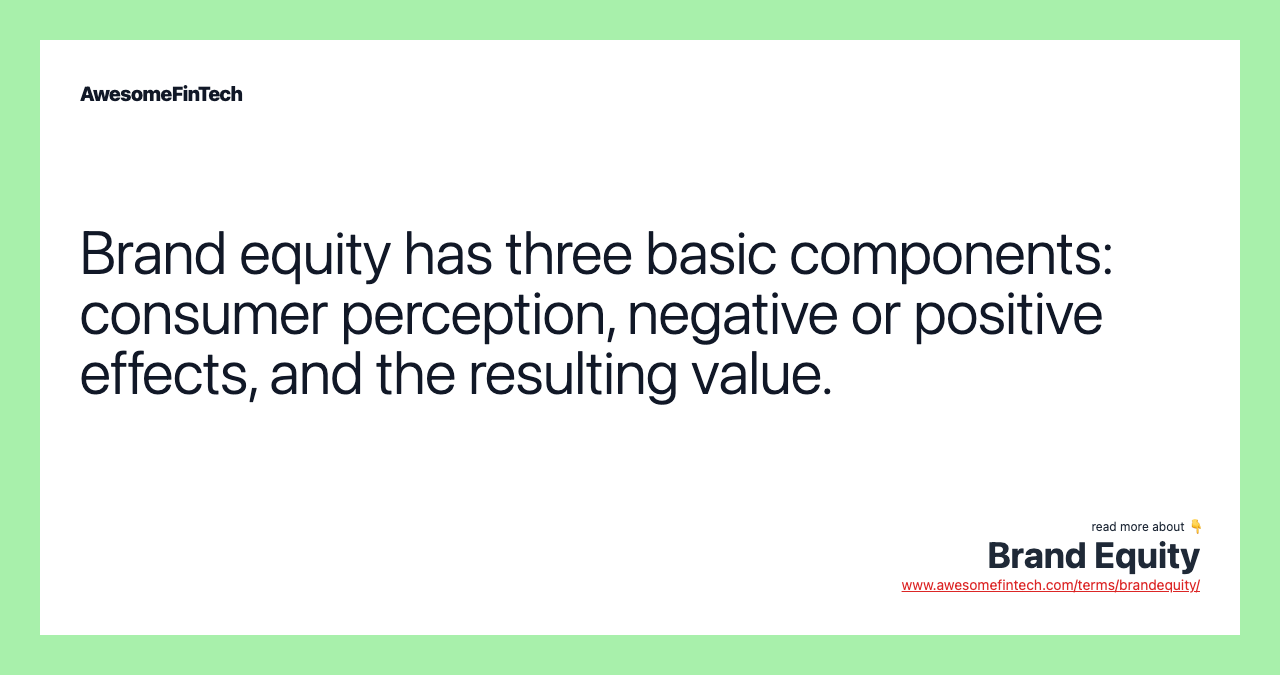 AwesomeFinTech

Brand equity has three basic components: consumer perception, negative or positive effects, and the resulting value.

read more about 👇
Brand Equity
www.awesomefintech.com/terms/brandequity/